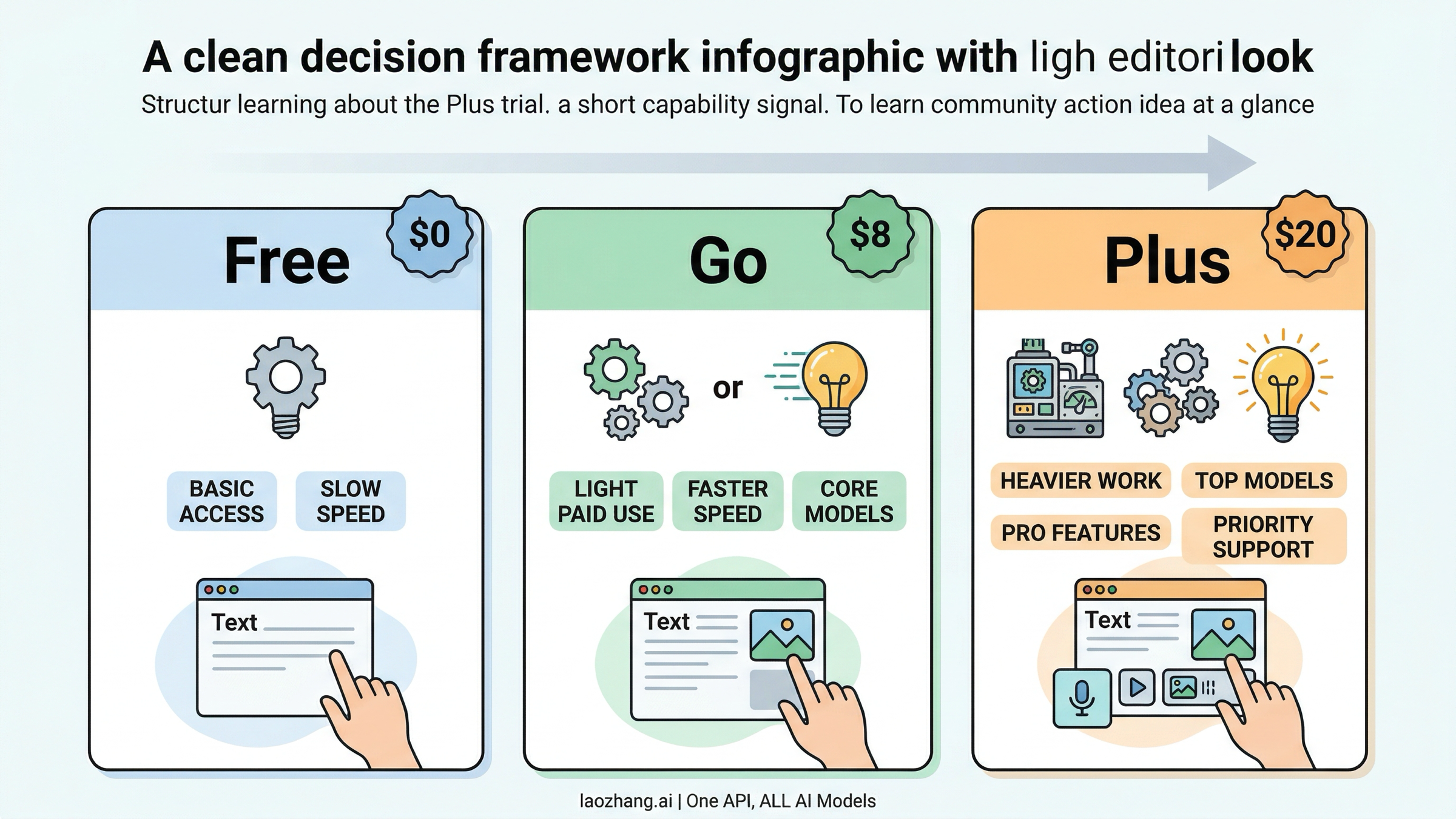 A clean decision framework infographic with ligh editori look

Structur learning about the Plus trial. a short capability signal. To learn community action idea at a glance

Free

$0

BASIC ACCESS

SLOW SPEED

Text

Go

$8

or

LIGHT PAID USE

FASTER SPEED

CORE MODELS

Text

Plus

$20

HEAVIER WORK

TOP MODELS

PRO FEATURES

PRIORITY SUPPORT

Text

laozhang.ai | One API, ALL AI Models